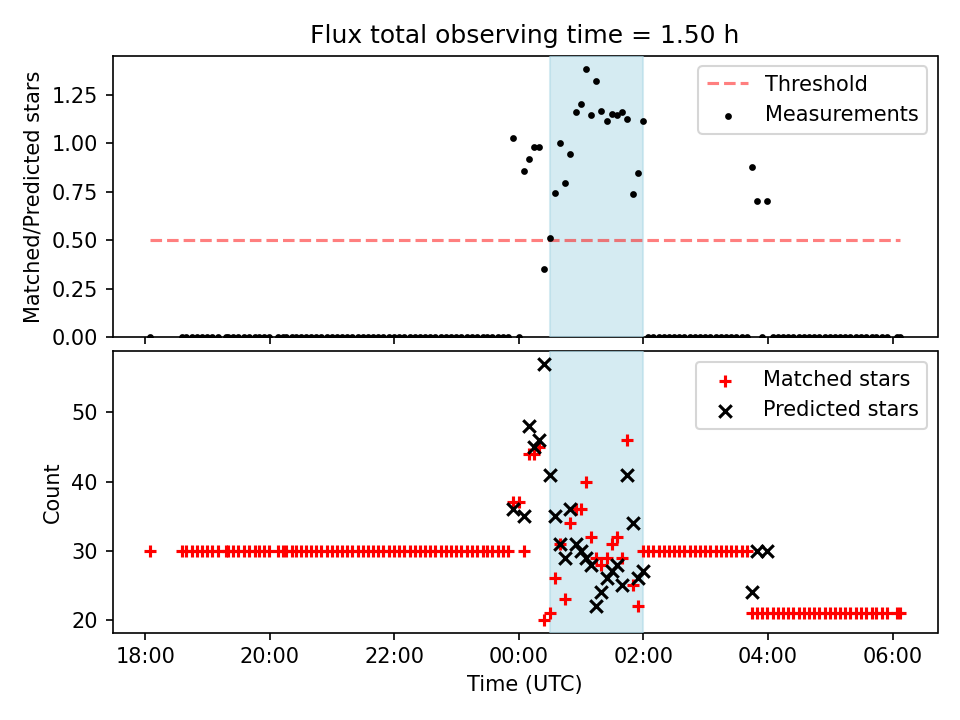 Flux total observing time = 1.50 h

Matched/Predicted stars

1.25
1.00
0.75
0.50
0.25
0.00

Threshold
Measurements

Count

50
40
30
20

Matched stars
Predicted stars

18:00
20:00
22:00
00:00
02:00
04:00
06:00

Time (UTC)